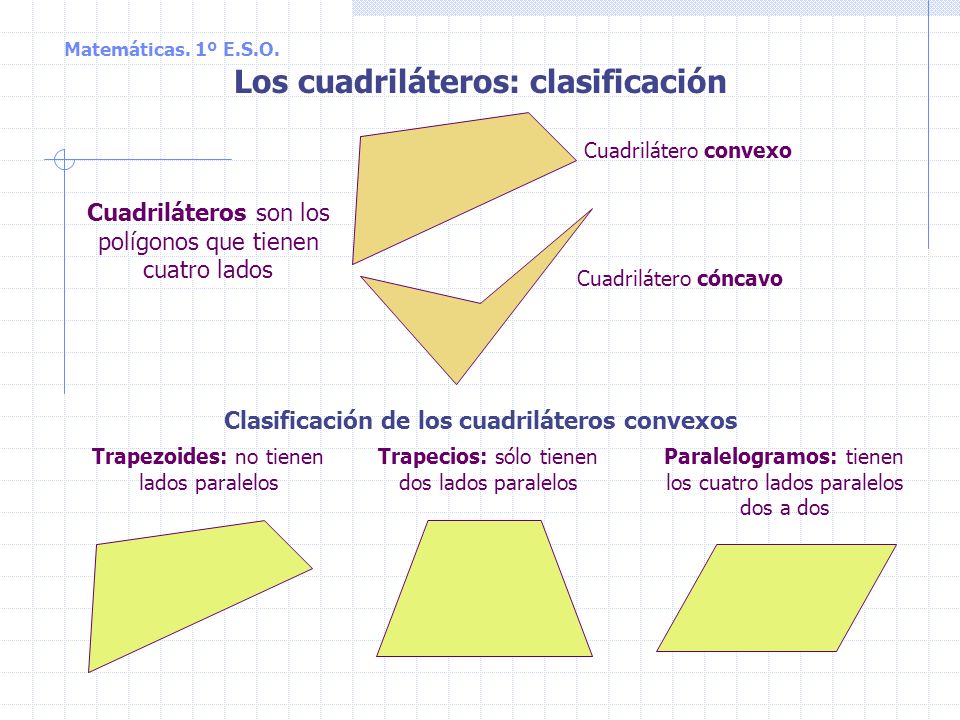 Matemáticas. 1º E.S.O.

Los cuadriláteros: clasificación

Cuadriláteros son los polígonos que tienen cuatro lados

Cuadrilátero convexo

Cuadrilátero cóncavo

Clasificación de los cuadriláteros convexos

Trapezoides: no tienen lados paralelos

Trapecios: sólo tienen dos lados paralelos

Paralelogramos: tienen los cuatro lados paralelos dos a dos